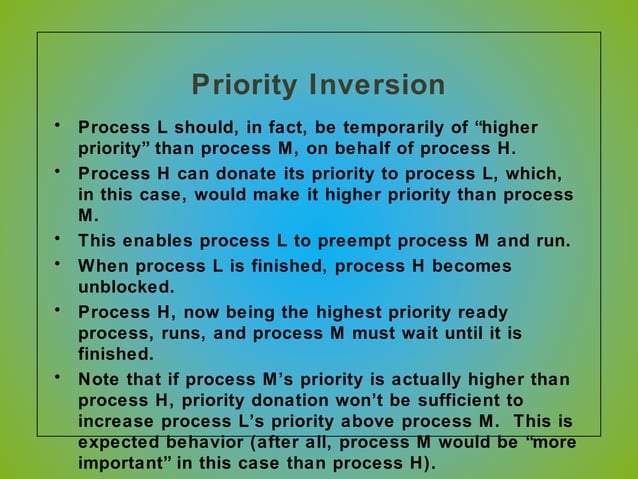 Priority Inversion

• Process L should, in fact, be temporarily of “higher priority” than process M, on behalf of process H.

• Process H can donate its priority to process L, which, in this case, would make it higher priority than process M.

• This enables process L to preempt process M and run.

• When process L is finished, process H becomes unblocked.

• Process H, now being the highest priority ready process, runs, and process M must wait until it is finished.

• Note that if process M’s priority is actually higher than process H, priority donation won’t be sufficient to increase process L’s priority above process M. This is expected behavior (after all, process M would be “more important” in this case than process H).